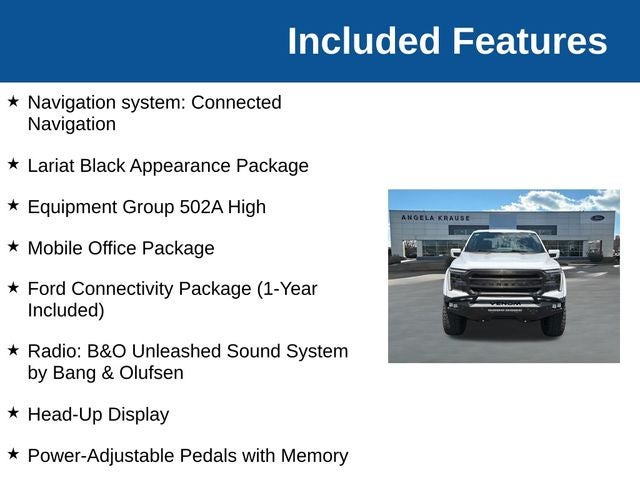 Included Features

★ Navigation system: Connected Navigation

★ Lariat Black Appearance Package

★ Equipment Group 502A High

★ Mobile Office Package

★ Ford Connectivity Package (1-Year Included)

★ Radio: B&O Unleashed Sound System by Bang & Olufsen

★ Head-Up Display

★ Power-Adjustable Pedals with Memory

ANGELA KRAUSE
Ford